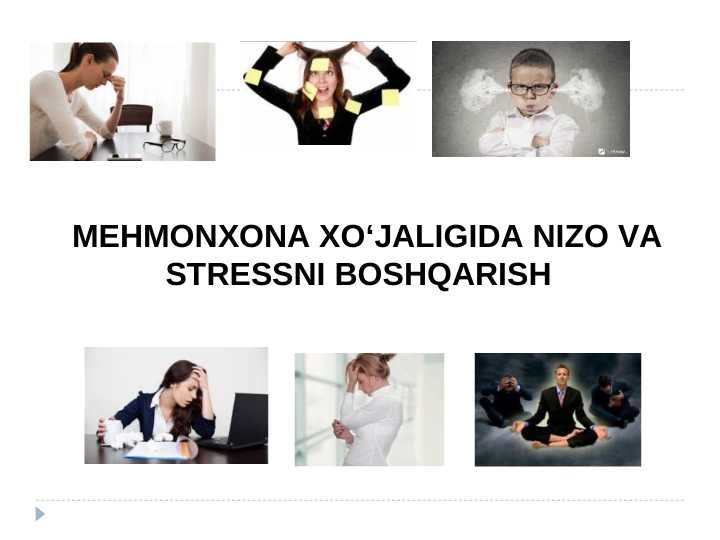 MEHMONXONA XO‘JALIGIDA NIZO VA STRESSNI BOSHQARISH